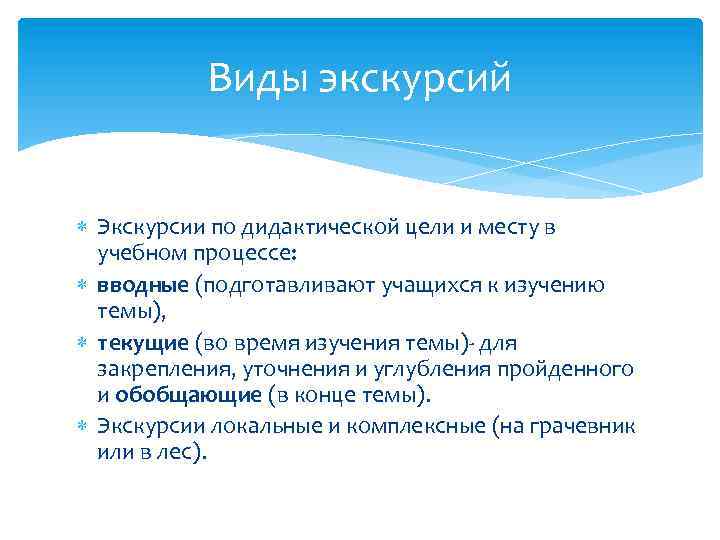 Виды экскурсий

Экскурсии по дидактической цели и месту в учебном процессе:

вводные (подготавливают учащихся к изучению темы),

текущие (во время изучения темы)- для закрепления, уточнения и углубления пройденного и обобщающие (в конце темы).

Экскурсии локальные и комплексные (на грачевник или в лес).